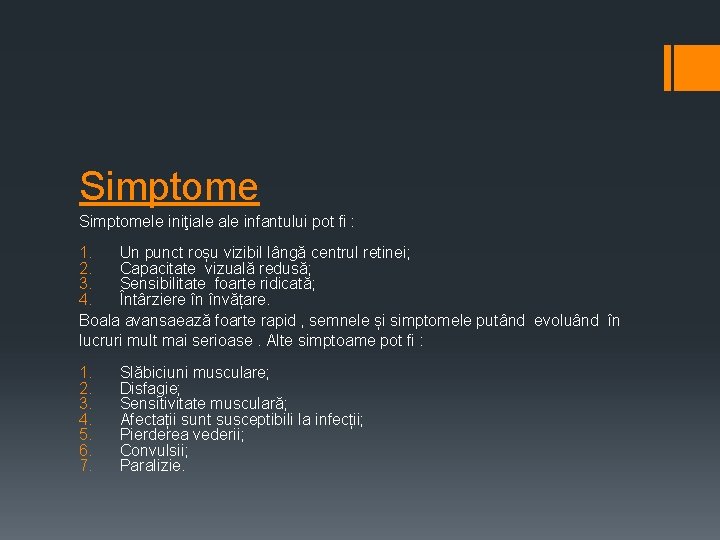 Simptome

Simptomele iniţiale ale infantului pot fi :

1. Un punct roșu vizibil lângă centrul retinei;
2. Capacitate vizuală redusă;
3. Sensibilitate foarte ridicată;
4. Întârziere în învățare.

Boala avansaează foarte rapid , semnele și simptomele putând evoluând în lucruri mult mai serioase . Alte simptoame pot fi :

1. Slăbiciuni musculare;
2. Disfagie;
3. Sensitivitate musculară;
4. Afectații sunt susceptibili la infecții;
5. Pierderea vederii;
6. Convulsii;
7. Paralizie.